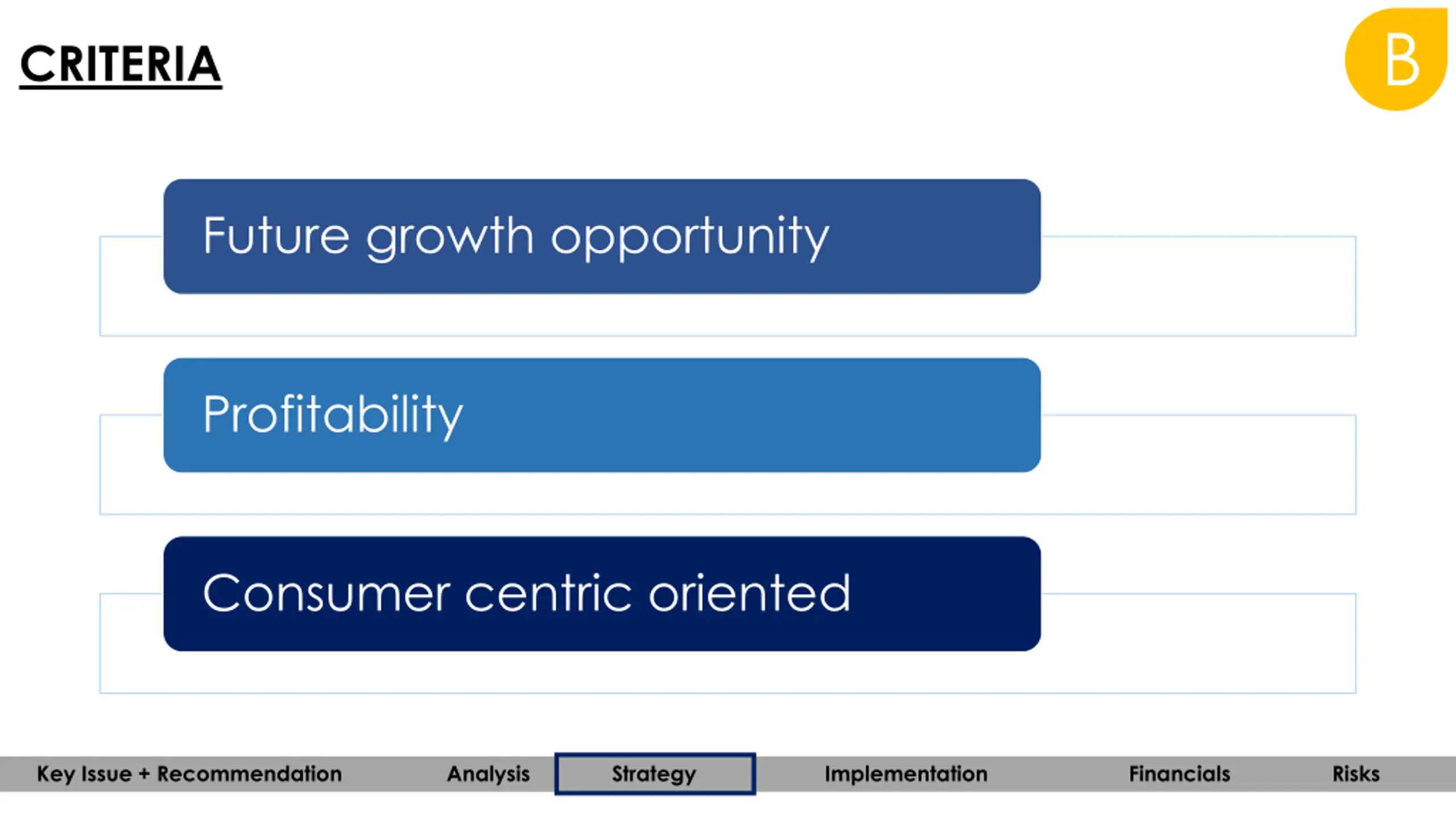 CRITERIA

B

Future growth opportunity

Profitability

Consumer centric oriented

Key Issue + Recommendation Analysis Strategy Implementation Financials Risks